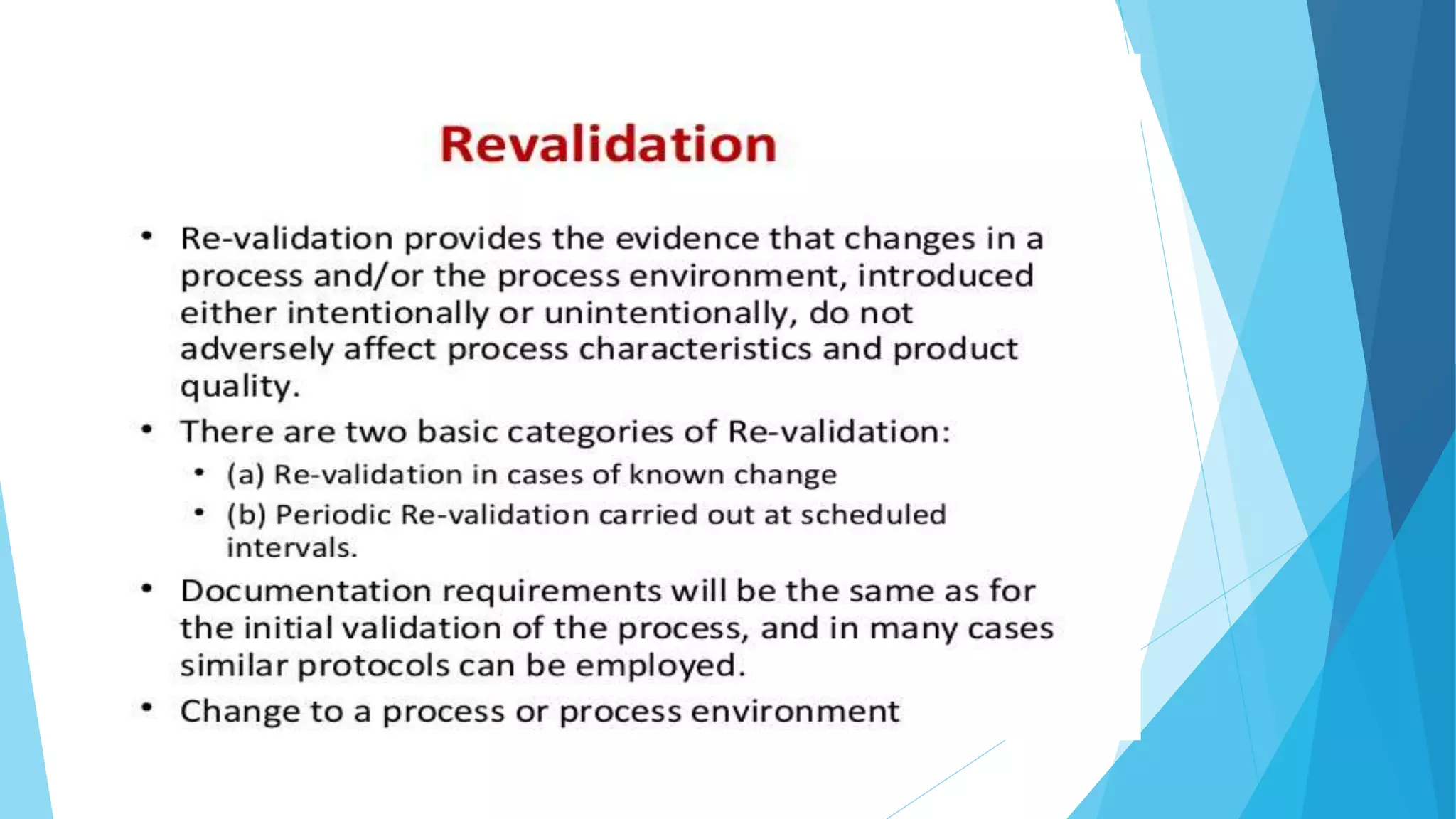 Revalidation

• Re-validation provides the evidence that changes in a process and/or the process environment, introduced either intentionally or unintentionally, do not adversely affect process characteristics and product quality.
• There are two basic categories of Re-validation:
  • (a) Re-validation in cases of known change
  • (b) Periodic Re-validation carried out at scheduled intervals.
• Documentation requirements will be the same as for the initial validation of the process, and in many cases similar protocols can be employed.
• Change to a process or process environment